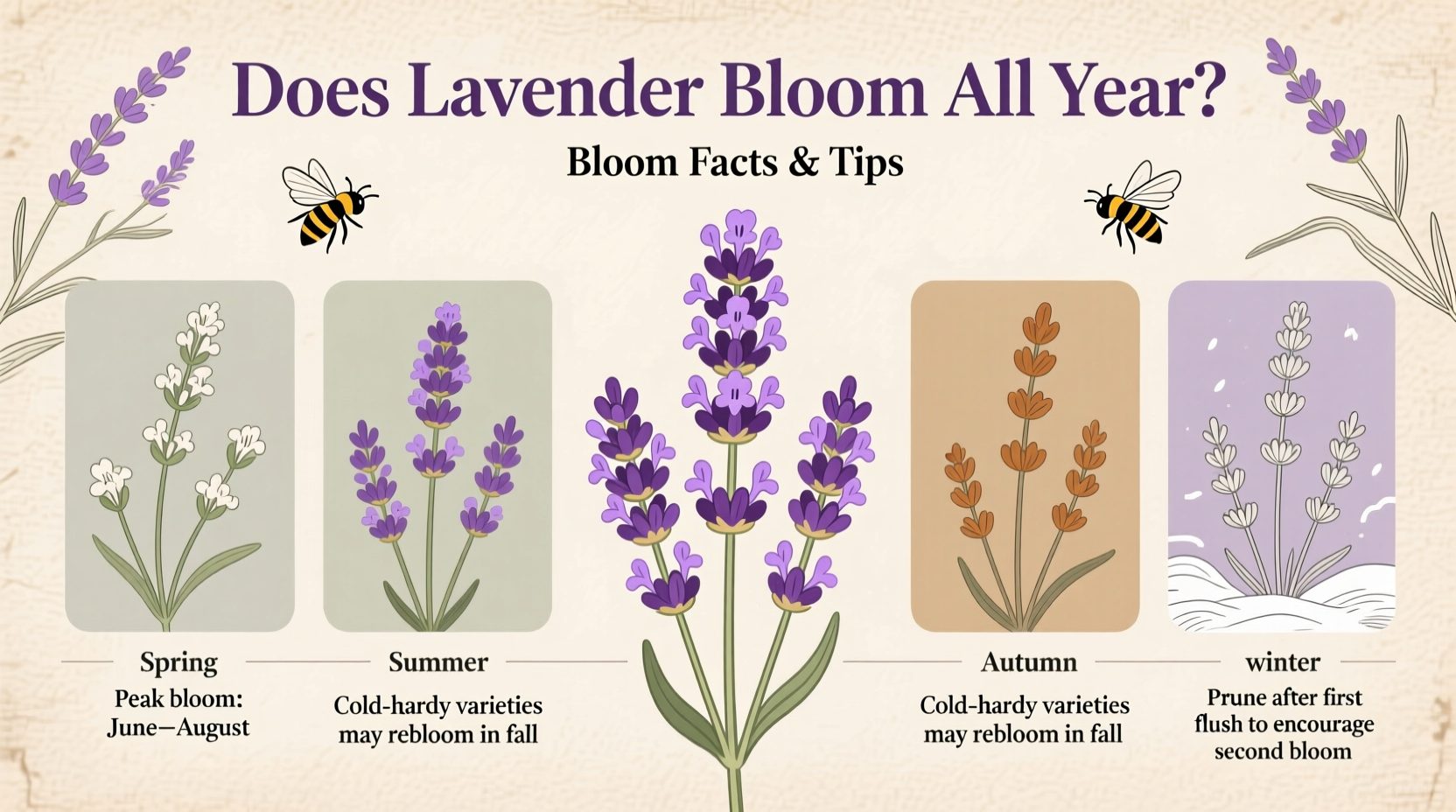 Does Lavender Bloom All Year?

Bloom Facts & Tips

Spring
Peak bloom: June—August

Summer
Cold-hardy varieties may rebloom in fall

Autumn
Cold-hardy varieties may rebloom in fall

winter
Prune after first flush to encourage second bloom